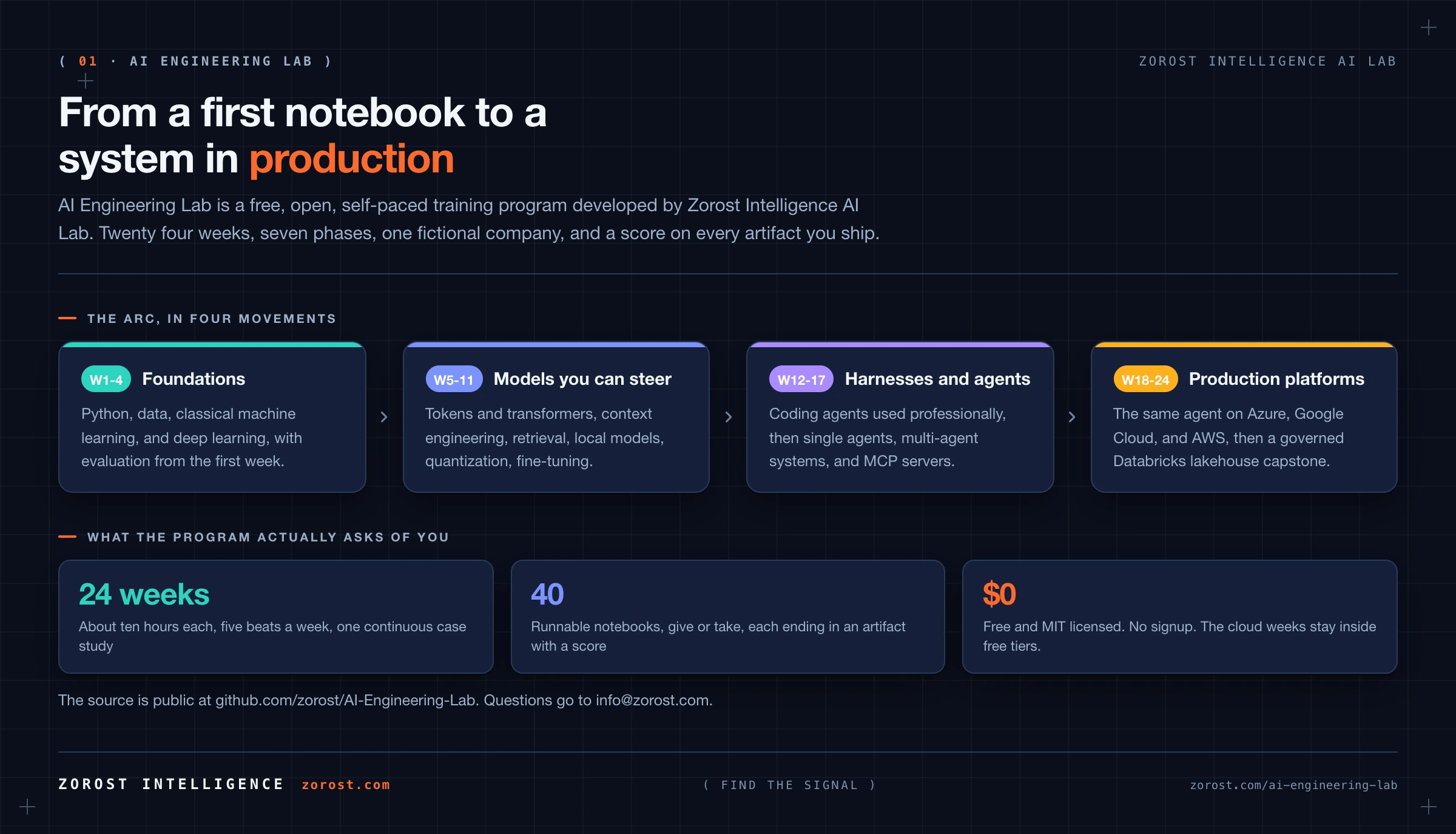 ( 01 · AI ENGINEERING LAB )

ZOROST INTELLIGENCE AI LAB

From a first notebook to a system in production

AI Engineering Lab is a free, open, self-paced training program developed by Zorost Intelligence AI Lab. Twenty four weeks, seven phases, one fictional company, and a score on every artifact you ship.

THE ARC, IN FOUR MOVEMENTS

W1-4 Foundations

Python, data, classical machine learning, and deep learning, with evaluation from the first week.

W5-11 Models you can steer

Tokens and transformers, context engineering, retrieval, local models, quantization, fine-tuning.

W12-17 Harnesses and agents

Coding agents used professionally, then single agents, multi-agent systems, and MCP servers.

W18-24 Production platforms

The same agent on Azure, Google Cloud, and AWS, then a governed Databricks lakehouse capstone.

WHAT THE PROGRAM ACTUALLY ASKS OF YOU

24 weeks

About ten hours each, five beats a week, one continuous case study

40

Runnable notebooks, give or take, each ending in an artifact with a score

$0

Free and MIT licensed. No signup. The cloud weeks stay inside free tiers.

The source is public at github.com/zorost/AI-Engineering-Lab. Questions go to info@zorost.com.

ZOROST INTELLIGENCE zorost.com

( FIND THE SIGNAL )

zorost.com/ai-engineering-lab